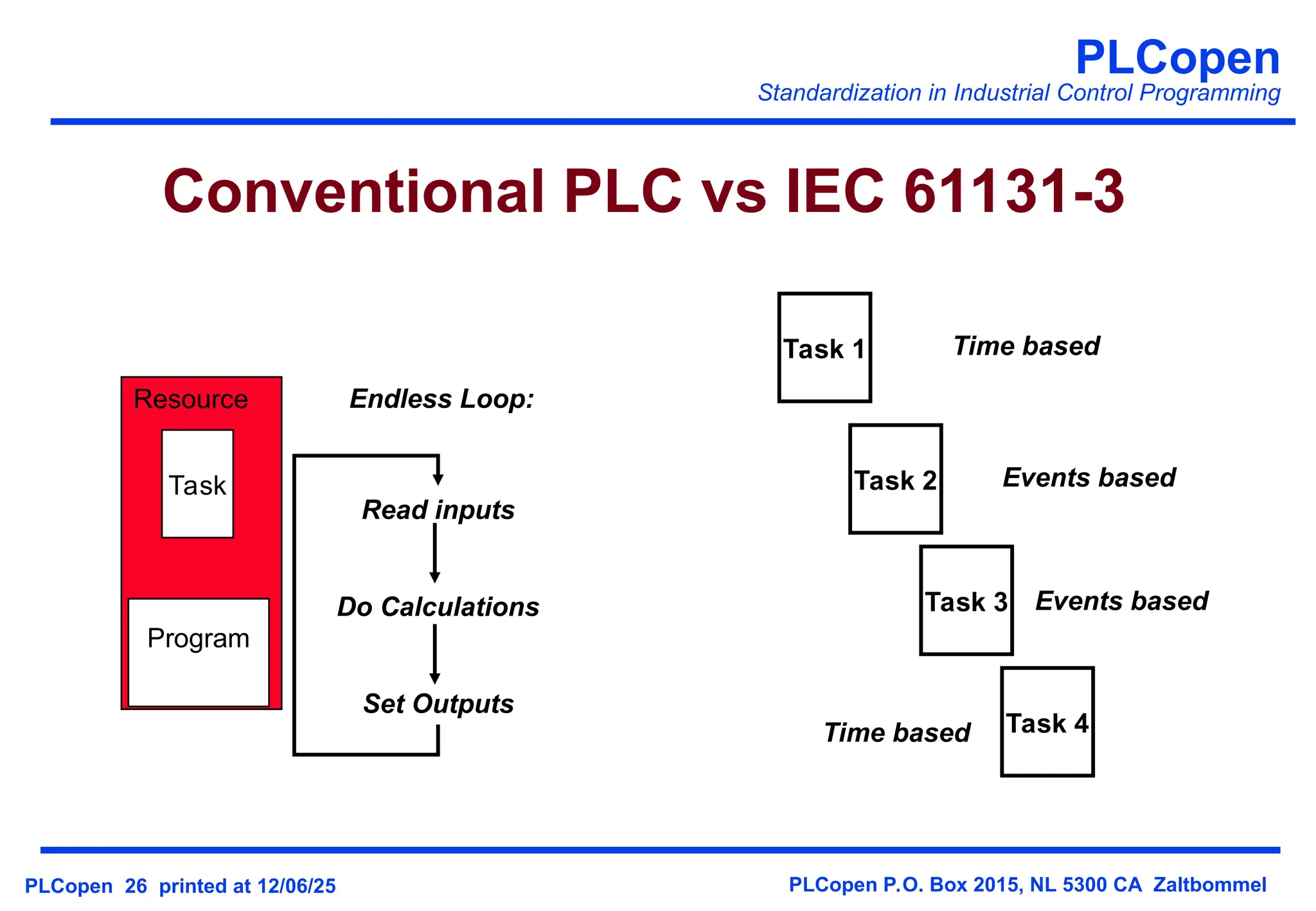 PLCopen
Standardization in Industrial Control Programming

Conventional PLC vs IEC 61131-3

Resource

Task

Program

Endless Loop:

Read inputs

Do Calculations

Set Outputs

Task 1

Time based

Task 2

Events based

Task 3

Events based

Time based

Task 4

PLCopen 26 printed at 12/06/25

PLCopen P.O. Box 2015, NL 5300 CA Zaltbommel